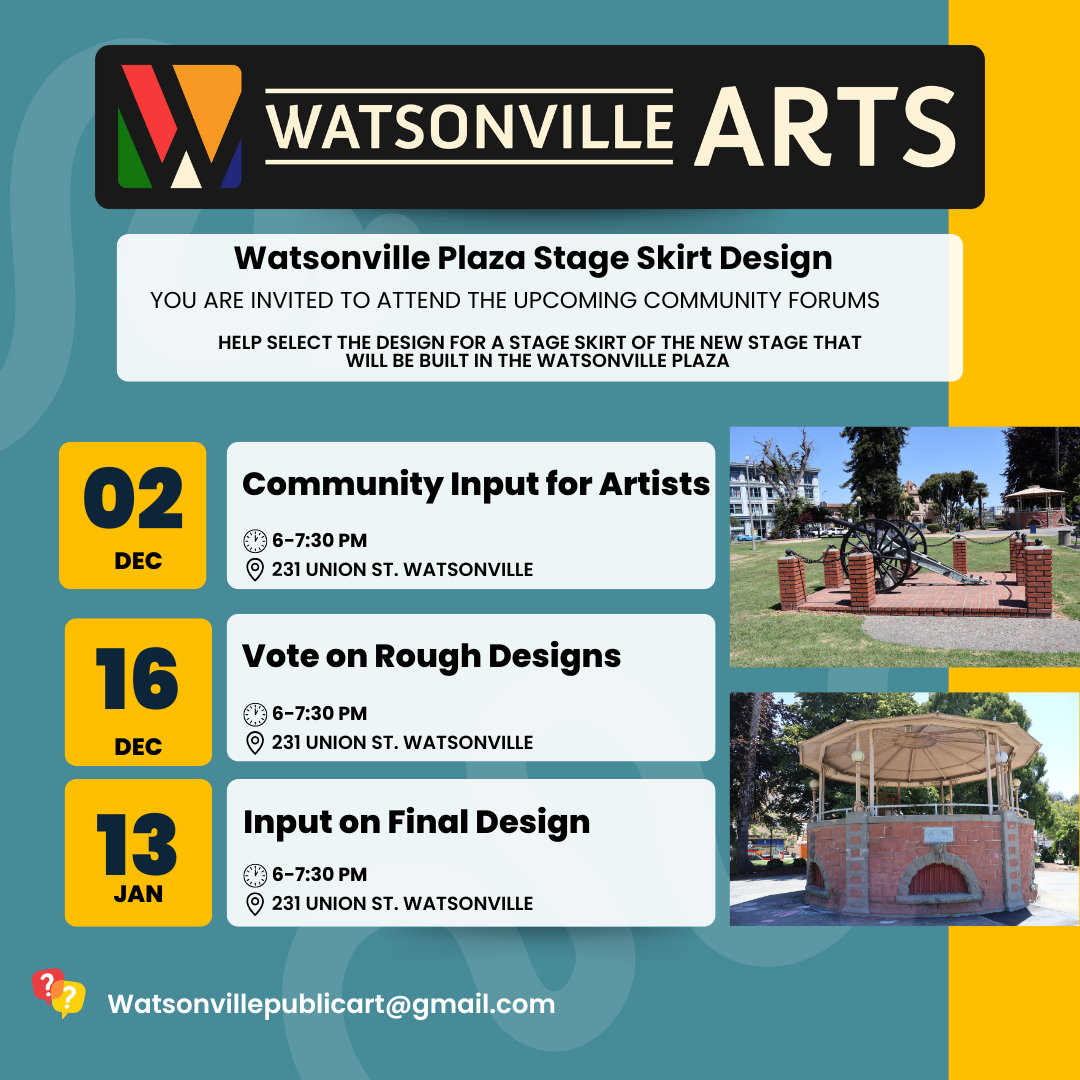 WATSONVILLE ARTS

Watsonville Plaza Stage Skirt Design

YOU ARE INVITED TO ATTEND THE UPCOMING COMMUNITY FORUMS

HELP SELECT THE DESIGN FOR A STAGE SKIRT OF THE NEW STAGE THAT WILL BE BUILT IN THE WATSONVILLE PLAZA

02 DEC

Community Input for Artists

6-7:30 PM

231 UNION ST. WATSONVILLE

16 DEC

Vote on Rough Designs

6-7:30 PM

231 UNION ST. WATSONVILLE

13 JAN

Input on Final Design

6-7:30 PM

231 UNION ST. WATSONVILLE

Watsonvillepublicart@gmail.com